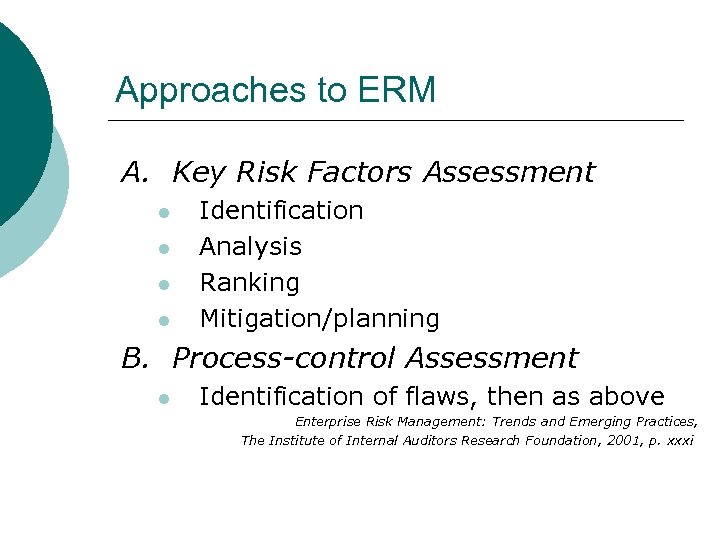 Approaches to ERM

A. Key Risk Factors Assessment
- Identification
- Analysis
- Ranking
- Mitigation/planning

B. Process-control Assessment
- Identification of flaws, then as above

Enterprise Risk Management: Trends and Emerging Practices, The Institute of Internal Auditors Research Foundation, 2001, p. xxxi